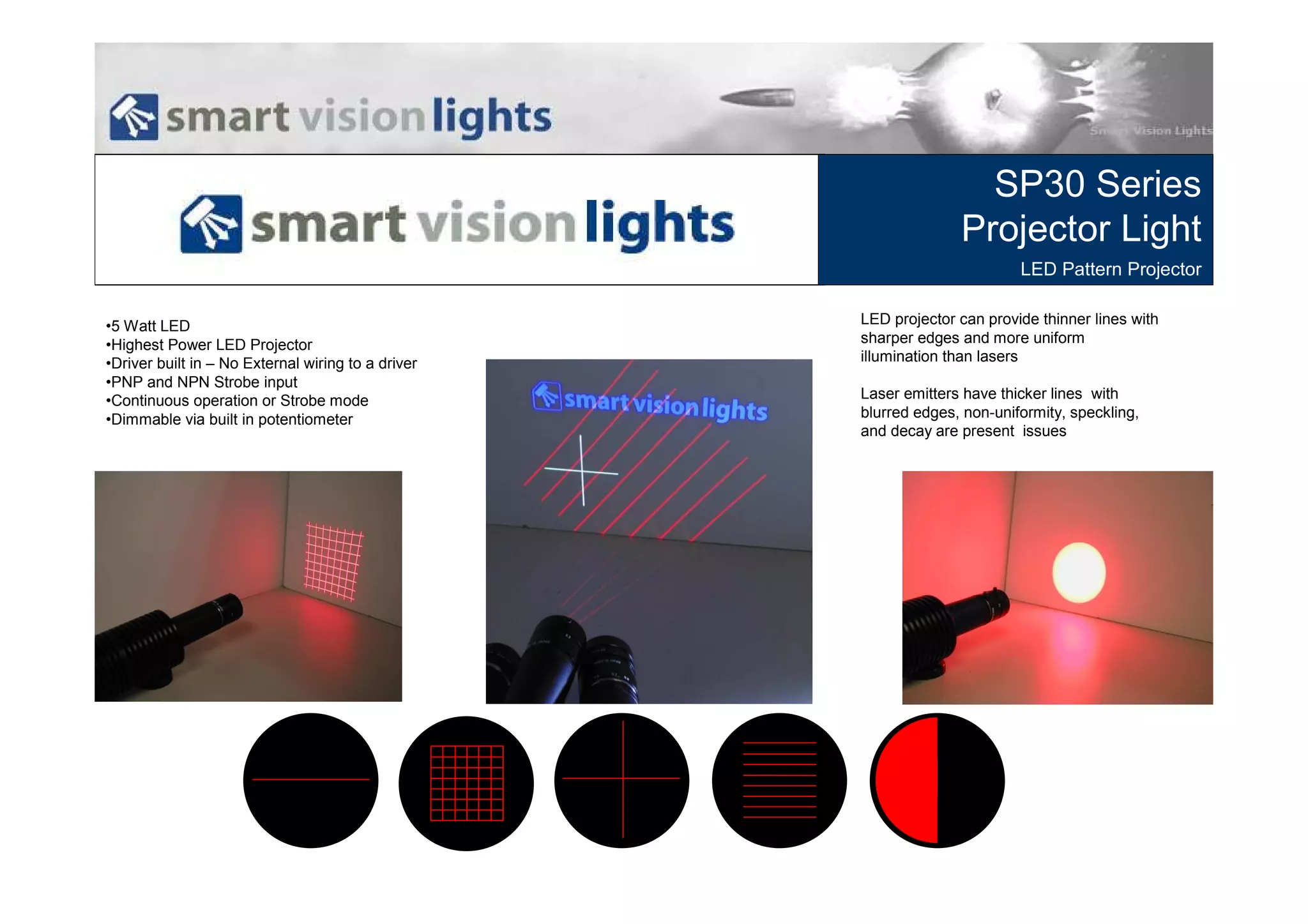 smart vision lights

Smart Vision Lights

smart vision lights

SP30 Series
Projector Light
LED Pattern Projector

•5 Watt LED
•Highest Power LED Projector
•Driver built in – No External wiring to a driver
•PNP and NPN Strobe input
•Continuous operation or Strobe mode
•Dimmable via built in potentiometer

smart vision lights

LED projector can provide thinner lines with sharper edges and more uniform illumination than lasers

Laser emitters have thicker lines with blurred edges, non-uniformity, speckling, and decay are present issues